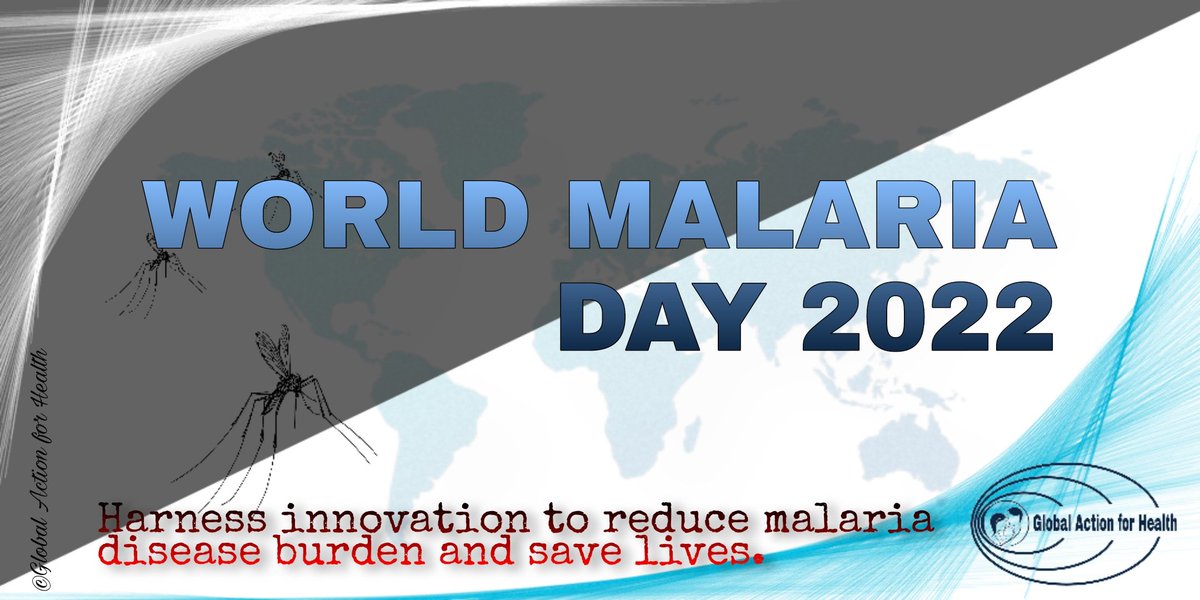 WORLD MALARIA DAY 2022

Harness innovation to reduce malaria disease burden and save lives.

Global Action for Health

@Global Action for Health